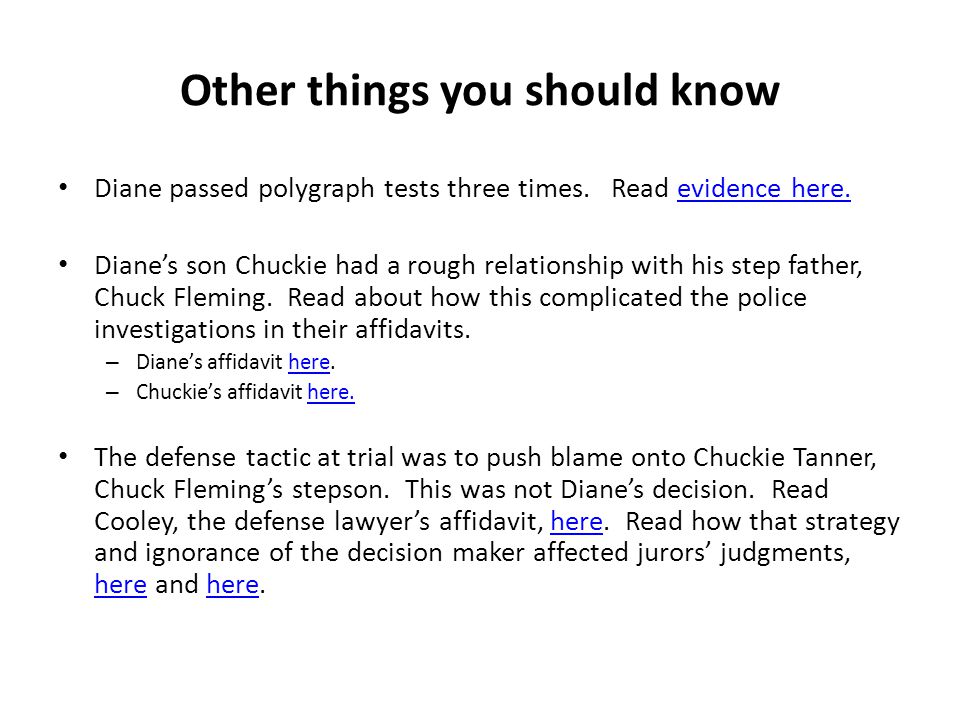 Other things you should know

• Diane passed polygraph tests three times. Read evidence here.

• Diane's son Chuckie had a rough relationship with his step father, Chuck Fleming. Read about how this complicated the police investigations in their affidavits.
– Diane's affidavit here.
– Chuckie's affidavit here.

• The defense tactic at trial was to push blame onto Chuckie Tanner, Chuck Fleming's stepson. This was not Diane's decision. Read Cooley, the defense lawyer's affidavit, here. Read how that strategy and ignorance of the decision maker affected jurors' judgments, here and here.